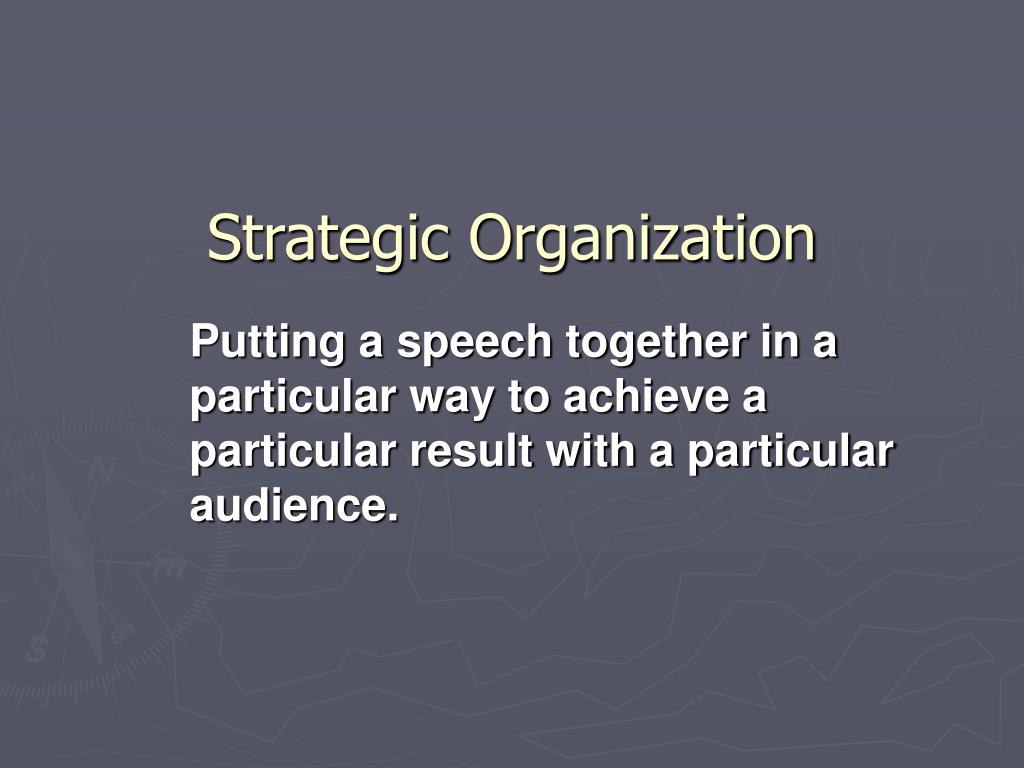 Strategic Organization

Putting a speech together in a particular way to achieve a particular result with a particular audience.